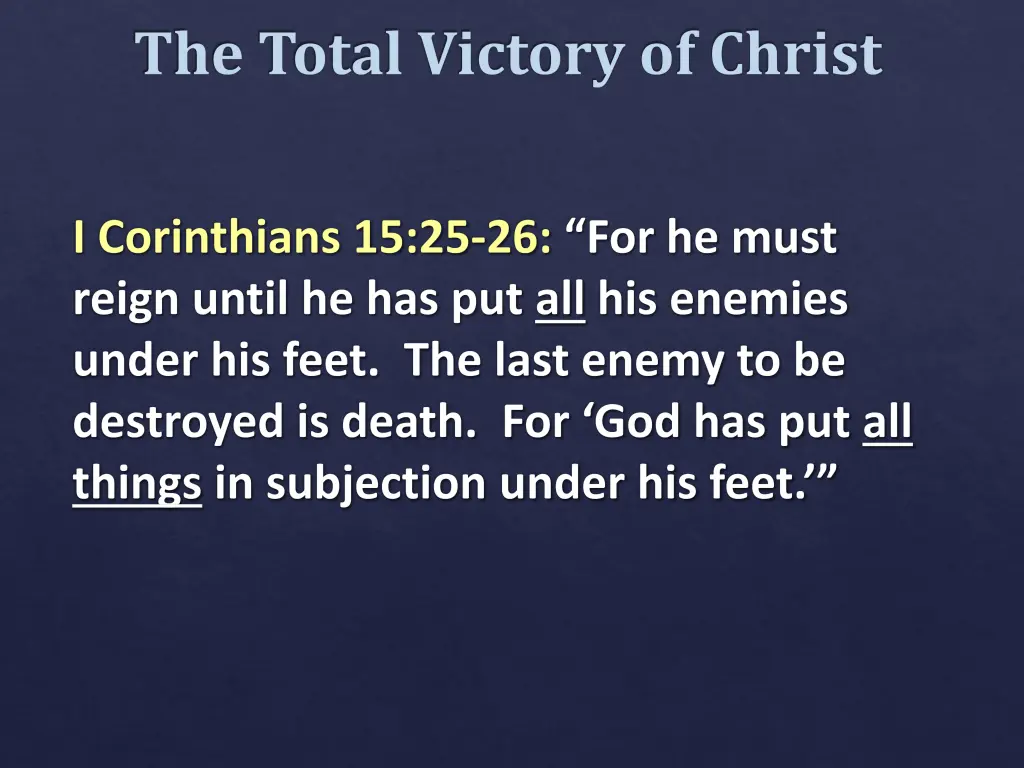 The Total Victory of Christ

I Corinthians 15:25-26: “For he must reign until he has put all his enemies under his feet. The last enemy to be destroyed is death. For ‘God has put all things in subjection under his feet.’”